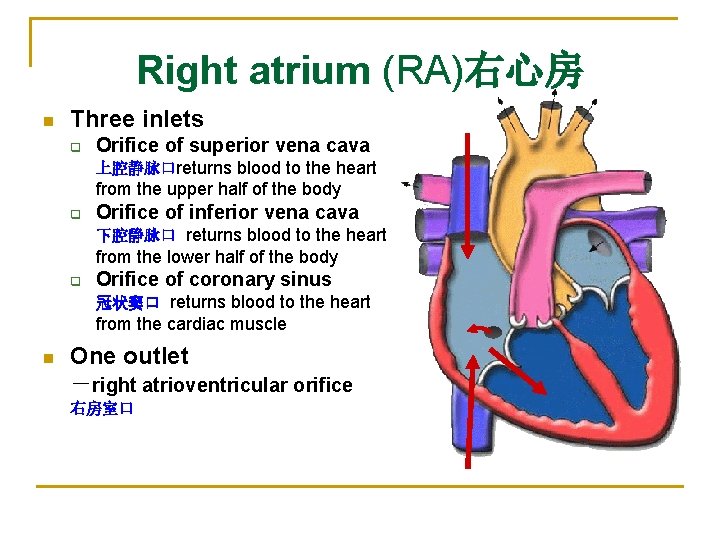 Right atrium (RA)右心房

Three inlets

Orifice of superior vena cava
上腔静脉口returns blood to the heart from the upper half of the body

Orifice of inferior vena cava
下腔静脉口 returns blood to the heart from the lower half of the body

Orifice of coronary sinus
冠状窦口 returns blood to the heart from the cardiac muscle

One outlet
－right atrioventricular orifice
右房室口